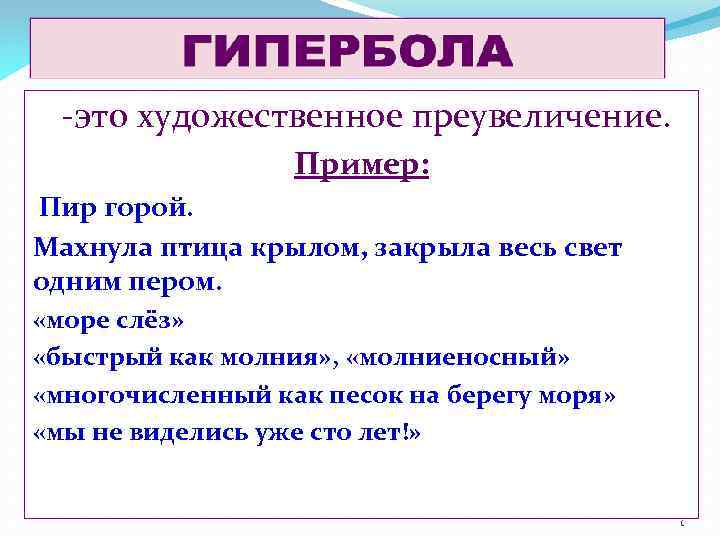 ГИПЕРБОЛА

-это художественное преувеличение.

Пример:

Пир горой.

Махнула птица крылом, закрыла весь свет одним пером.

«море слёз»

«быстрый как молния», «молниеносный»

«многочисленный как песок на берегу моря»

«мы не виделись уже сто лет!»